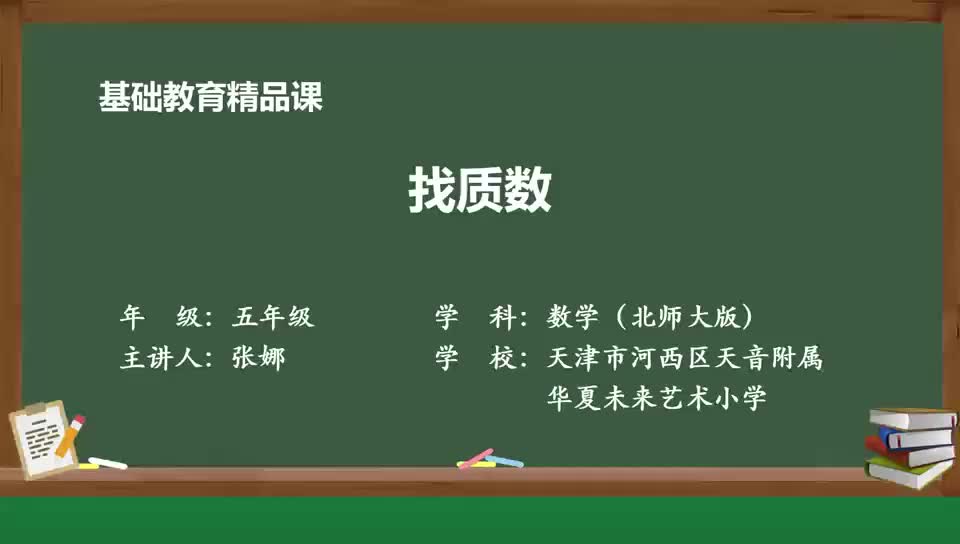 基础教育精品课

找质数

年　级：五年级
主讲人：张娜

学　科：数学（北师大版）
学　校：天津市河西区天音附属华夏未来艺术小学